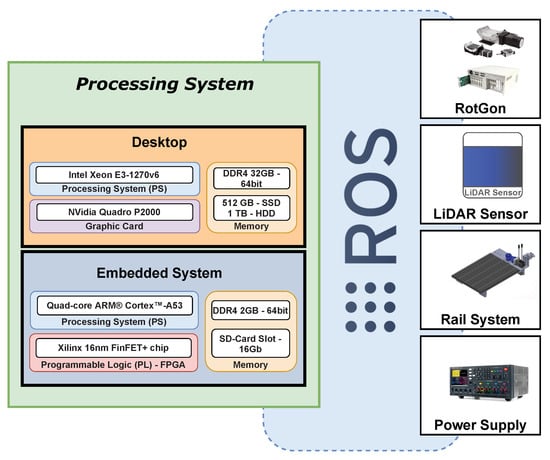 Processing System

Desktop

Intel Xeon E3-1270v6
Processing System (PS)

NVidia Quadro P2000
Graphic Card

DDR4 32GB - 64bit

512 GB - SSD
1 TB - HDD
Memory

Embedded System

Quad-core ARM® Cortex™-A53
Processing System (PS)

Xilinx 16nm FinFET+ chip
Programmable Logic (PL) - FPGA

DDR4 2GB - 64bit

SD-Card Slot - 16Gb
Memory

ROS

RotGon

LiDAR Sensor

LiDAR Sensor

Rail System

Power Supply